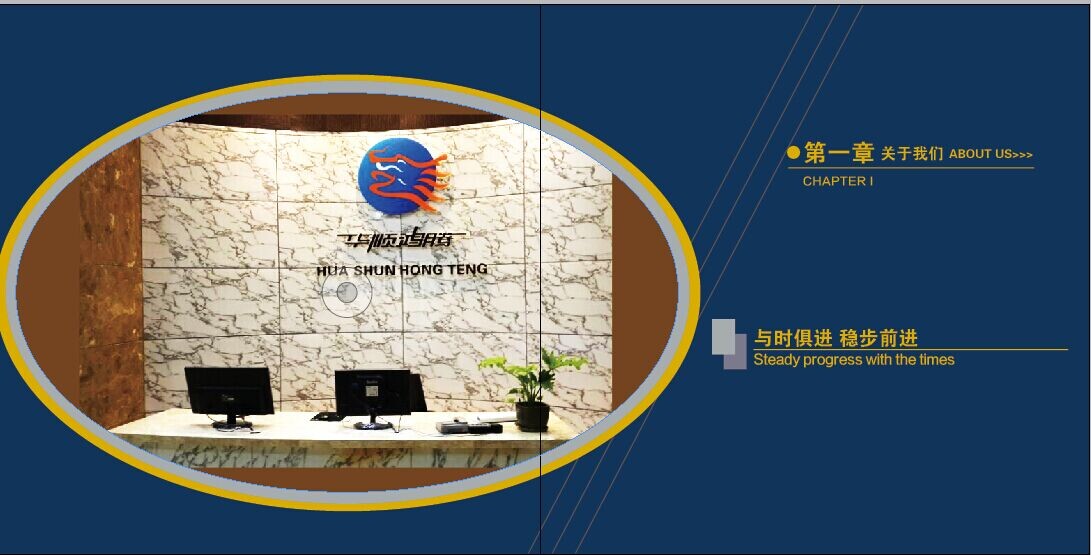 华顺鸿腾
HUA SHUN HONG TENG

第一章 关于我们 ABOUT US>>>
CHAPTER I

与时俱进 稳步前进
Steady progress with the times